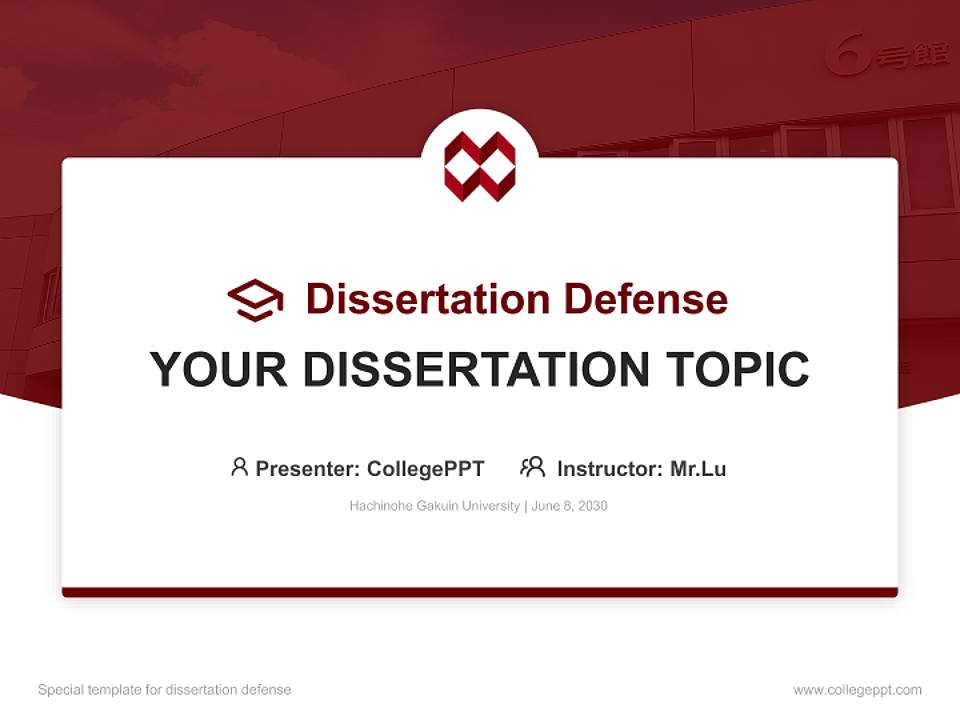 6号館

Dissertation Defense

YOUR DISSERTATION TOPIC

Presenter: CollegePPT Instructor: Mr.Lu

Hachinohe Gakuin University | June 8, 2030

Special template for dissertation defense

www.collegeppt.com